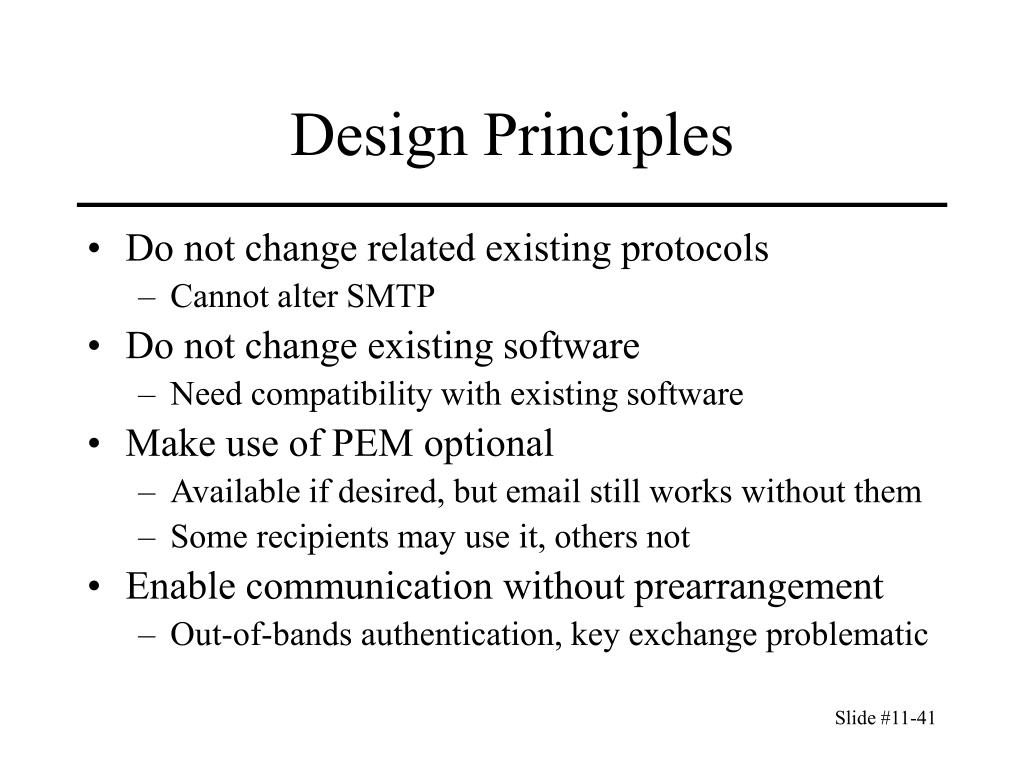 Design Principles

• Do not change related existing protocols
– Cannot alter SMTP
• Do not change existing software
– Need compatibility with existing software
• Make use of PEM optional
– Available if desired, but email still works without them
– Some recipients may use it, others not
• Enable communication without prearrangement
– Out-of-bands authentication, key exchange problematic

Slide #11-41